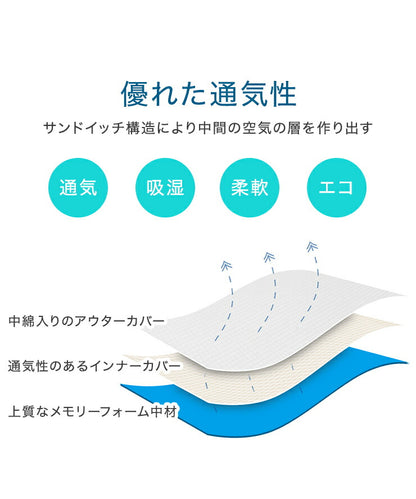 優れた通気性

サンドイッチ構造により中間の空気の層を作り出す

通気

吸湿

柔軟

エコ

中綿入りのアウターカバー

通気性のあるインナーカバー

上質なメモリーフォーム中材